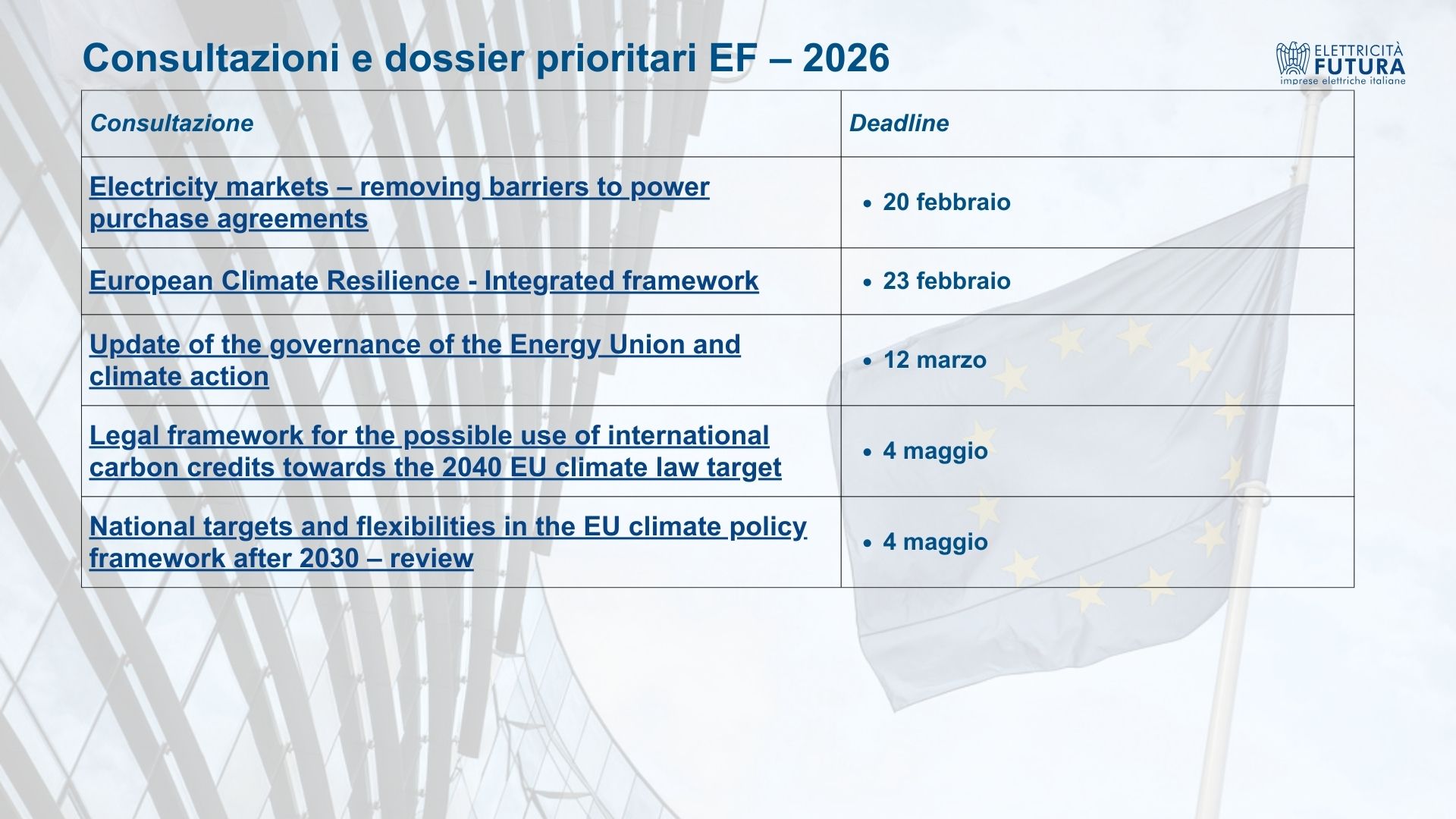 Consultazioni e dossier prioritari EF – 2026

ELETTRICITÀ FUTURA
imprese elettriche italiane

| Consultazione | Deadline |
|---|---|
| Electricity markets – removing barriers to power purchase agreements | • 20 febbraio |
| European Climate Resilience - Integrated framework | • 23 febbraio |
| Update of the governance of the Energy Union and climate action | • 12 marzo |
| Legal framework for the possible use of international carbon credits towards the 2040 EU climate law target | • 4 maggio |
| National targets and flexibilities in the EU climate policy framework after 2030 – review | • 4 maggio |